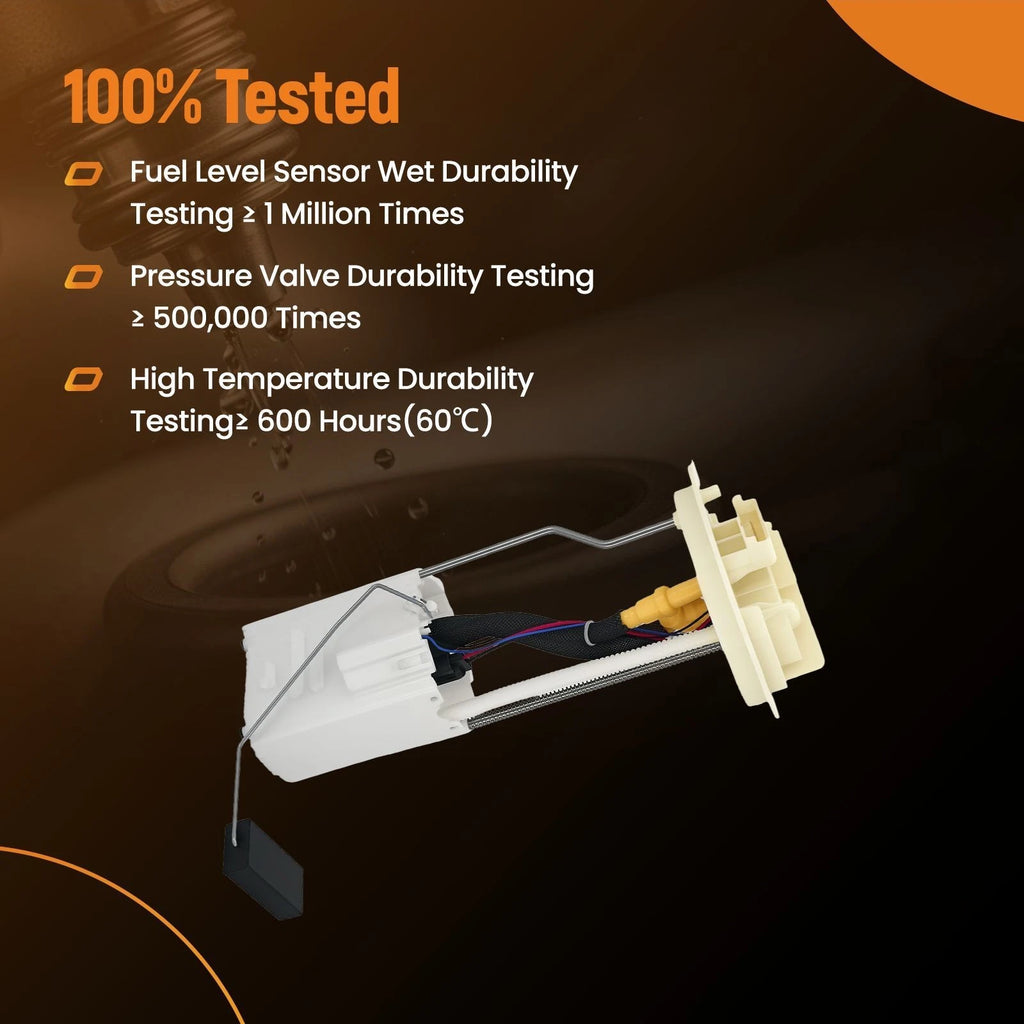 100% Tested

Fuel Level Sensor Wet Durability Testing ≥ 1 Million Times

Pressure Valve Durability Testing ≥ 500,000 Times

High Temperature Durability Testing≥ 600 Hours(60℃)